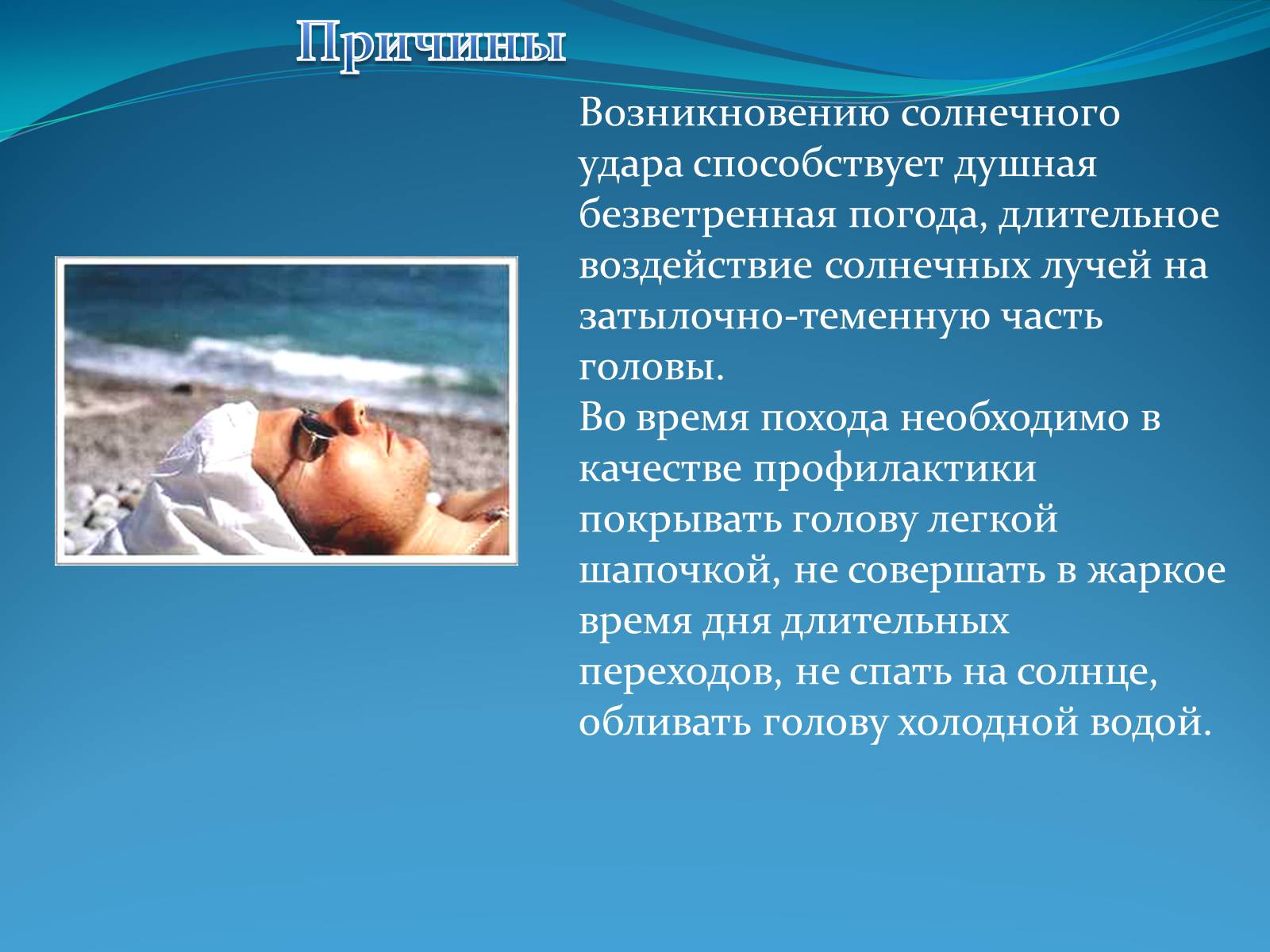 Причины

Возникновению солнечного удара способствует душная безветренная погода, длительное воздействие солнечных лучей на затылочно-теменную часть головы.
Во время похода необходимо в качестве профилактики покрывать голову легкой шапочкой, не совершать в жаркое время дня длительных переходов, не спать на солнце, обливать голову холодной водой.